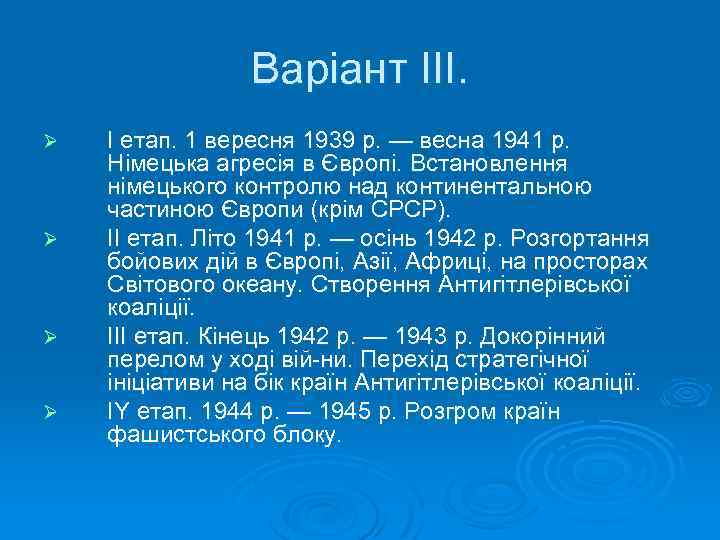 Варіант ІІІ.

➢ І етап. 1 вересня 1939 р. — весна 1941 р. Німецька агресія в Європі. Встановлення німецького контролю над континентальною частиною Європи (крім СРСР).

➢ ІІ етап. Літо 1941 р. — осінь 1942 р. Розгортання бойових дій в Європі, Азії, Африці, на просторах Світового океану. Створення Антигітлерівської коаліції.

➢ ІІІ етап. Кінець 1942 р. — 1943 р. Докорінний перелом у ході вій-ни. Перехід стратегічної ініціативи на бік країн Антигітлерівської коаліції.

➢ ІY етап. 1944 р. — 1945 р. Розгром країн фашистського блоку.